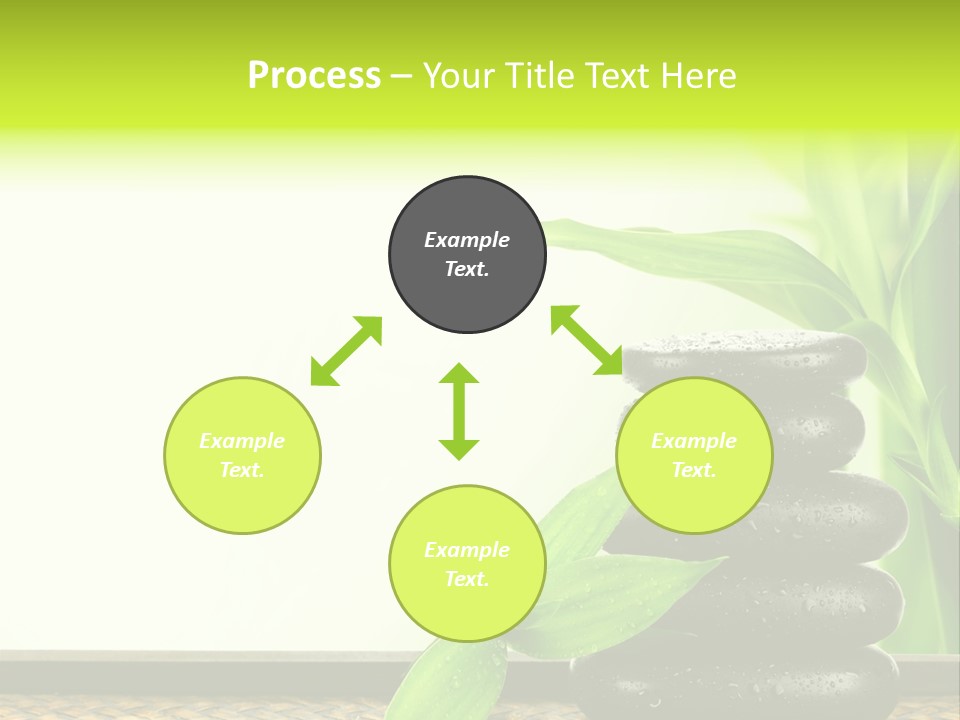 Process – Your Title Text Here

Example Text.

Example Text.

Example Text.

Example Text.